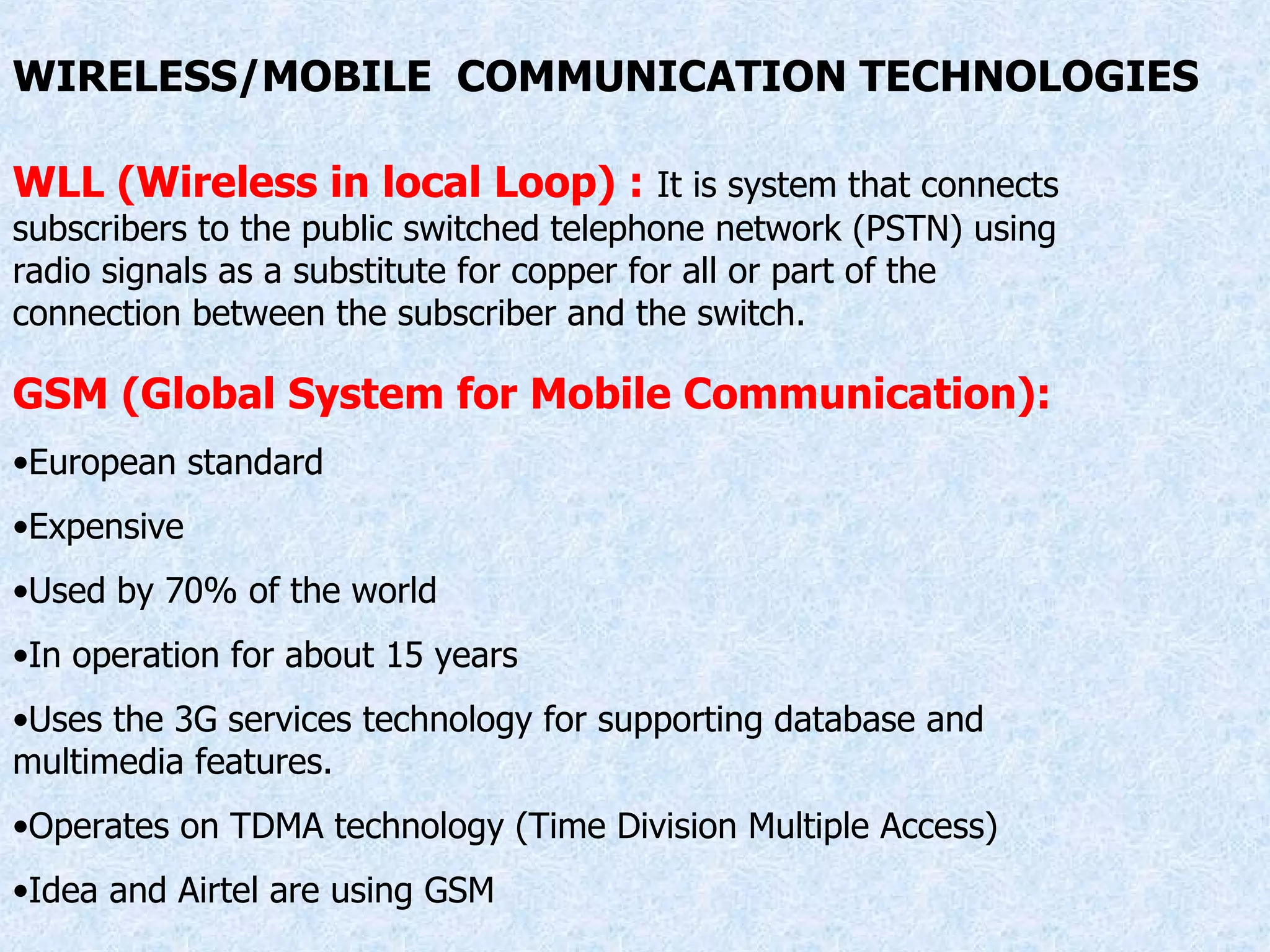 WIRELESS/MOBILE  COMMUNICATION TECHNOLOGIES

WLL (Wireless in local Loop) : It is system that connects subscribers to the public switched telephone network (PSTN) using radio signals as a substitute for copper for all or part of the connection between the subscriber and the switch.

GSM (Global System for Mobile Communication):

•European standard

•Expensive

•Used by 70% of the world

•In operation for about 15 years

•Uses the 3G services technology for supporting database and multimedia features.

•Operates on TDMA technology (Time Division Multiple Access)

•Idea and Airtel are using GSM